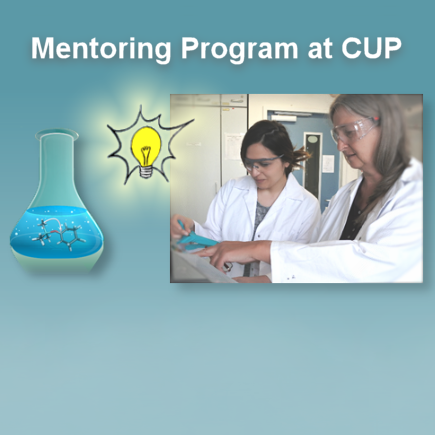 Mentoring Program at CUP